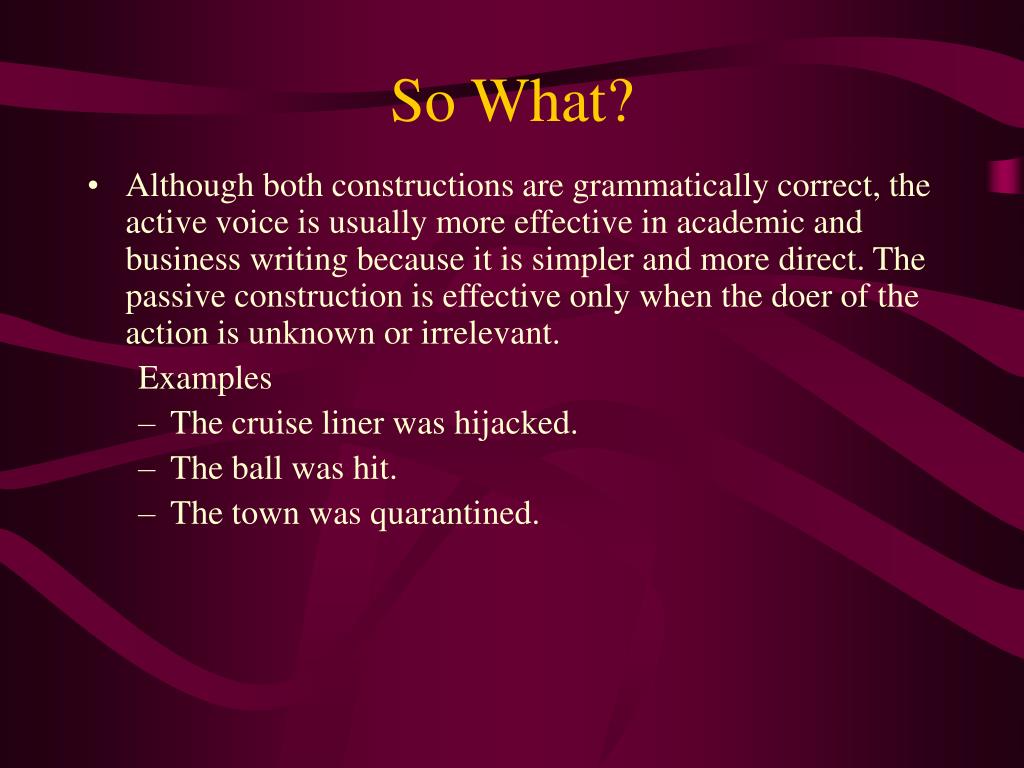 So What?

• Although both constructions are grammatically correct, the active voice is usually more effective in academic and business writing because it is simpler and more direct. The passive construction is effective only when the doer of the action is unknown or irrelevant.

Examples

– The cruise liner was hijacked.
– The ball was hit.
– The town was quarantined.